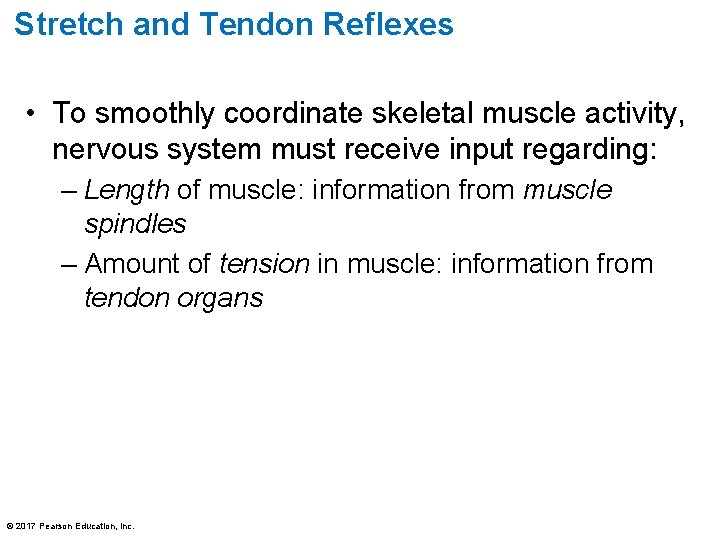 Stretch and Tendon Reflexes

• To smoothly coordinate skeletal muscle activity, nervous system must receive input regarding:
  – Length of muscle: information from muscle spindles
  – Amount of tension in muscle: information from tendon organs

© 2017 Pearson Education, Inc.